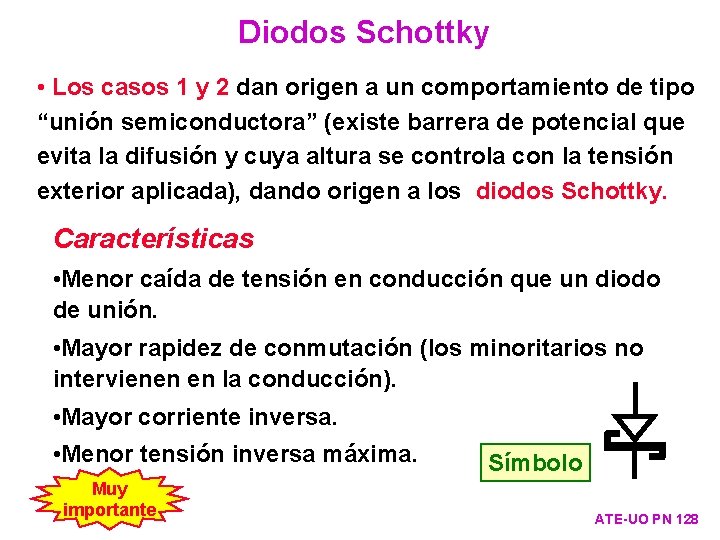 Diodos Schottky

• Los casos 1 y 2 dan origen a un comportamiento de tipo “unión semiconductora” (existe barrera de potencial que evita la difusión y cuya altura se controla con la tensión exterior aplicada), dando origen a los diodos Schottky.

Características

•Menor caída de tensión en conducción que un diodo de unión.

•Mayor rapidez de conmutación (los minoritarios no intervienen en la conducción).

•Mayor corriente inversa.

•Menor tensión inversa máxima.

Símbolo

Muy importante

ATE-UO PN 128